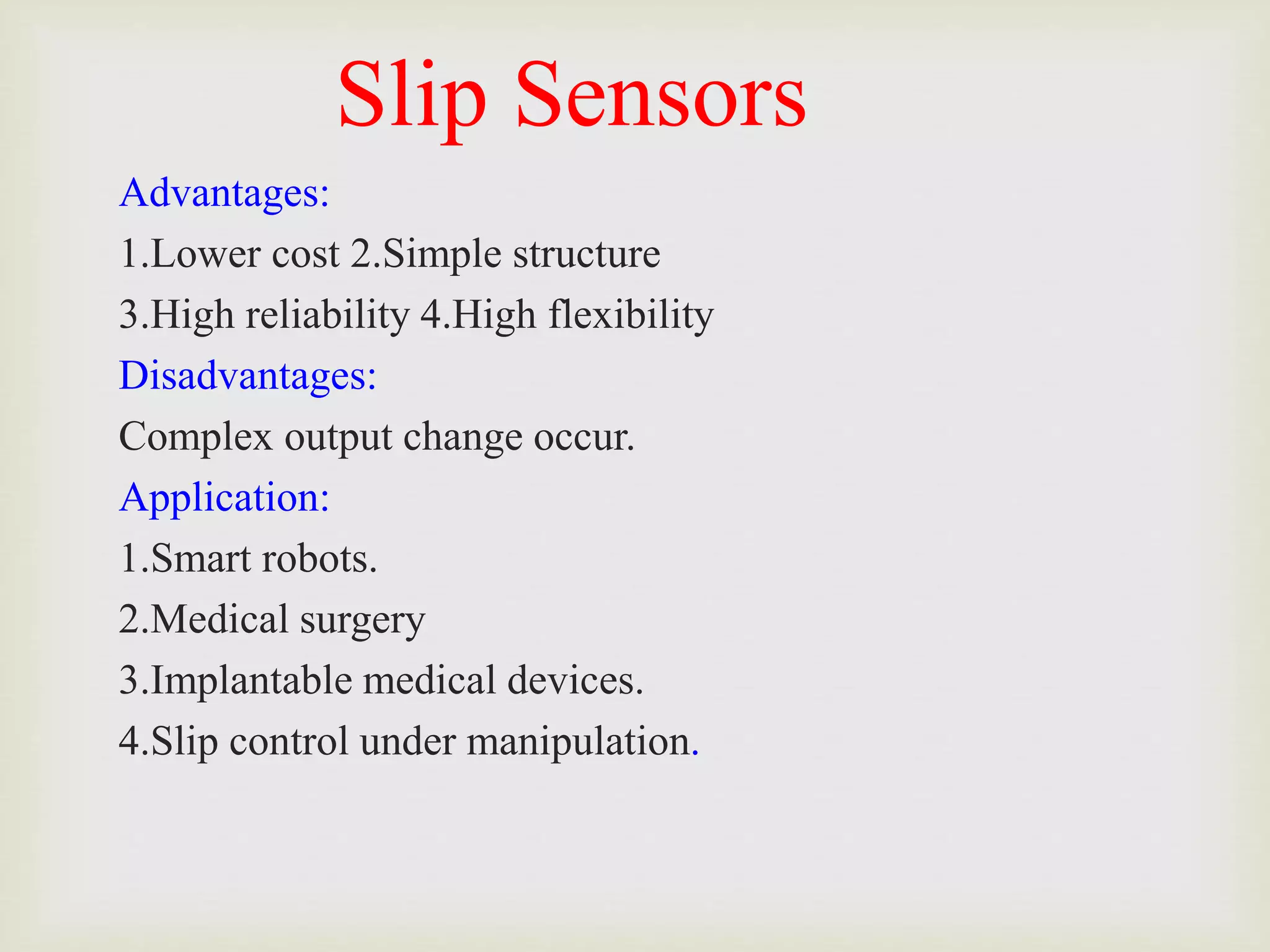 Slip Sensors

Advantages:

1.Lower cost 2.Simple structure

3.High reliability 4.High flexibility

Disadvantages:

Complex output change occur.

Application:

1.Smart robots.

2.Medical surgery

3.Implantable medical devices.

4.Slip control under manipulation.